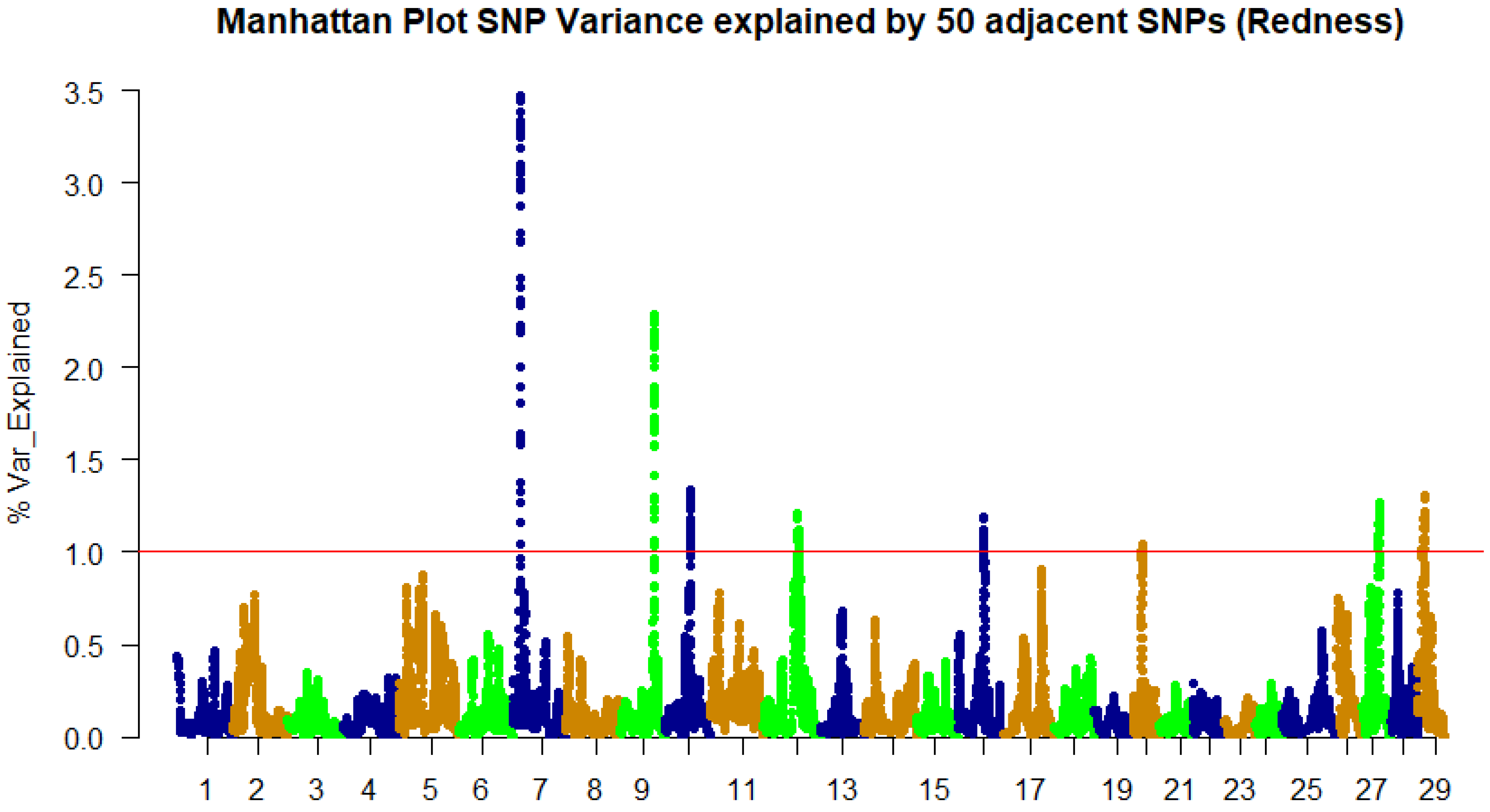 Manhattan Plot SNP Variance explained by 50 adjacent SNPs (Redness)

% Var_Explained

3.5
3.0
2.5
2.0
1.5
1.0
0.5
0.0

1 2 3 4 5 6 7 8 9 11 13 15 17 19 21 23 25 27 29